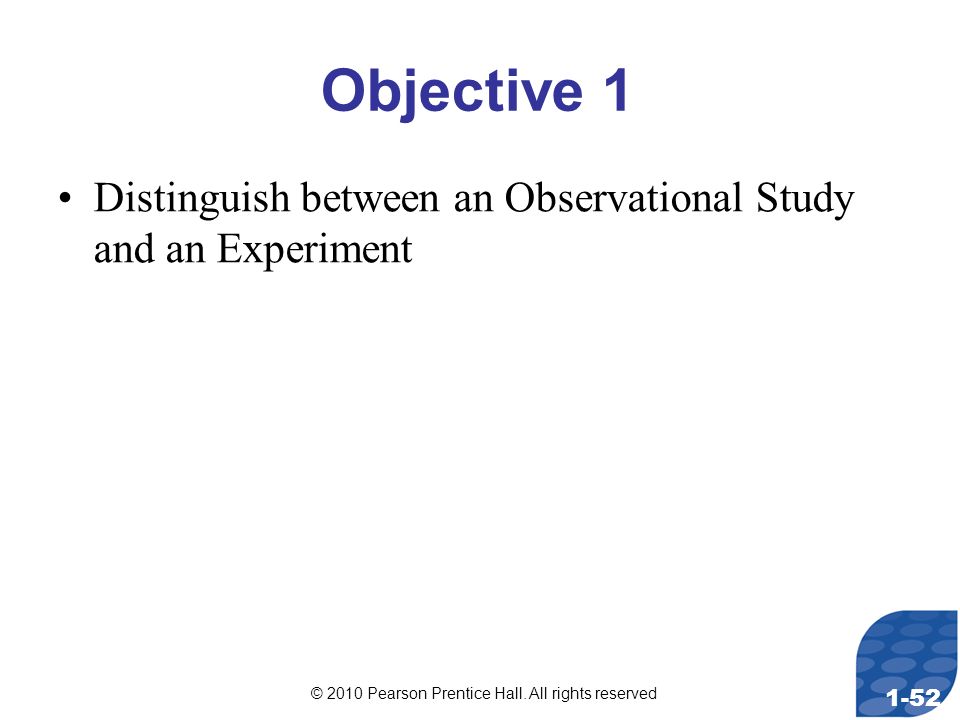 Objective 1

• Distinguish between an Observational Study and an Experiment

© 2010 Pearson Prentice Hall. All rights reserved

1-52